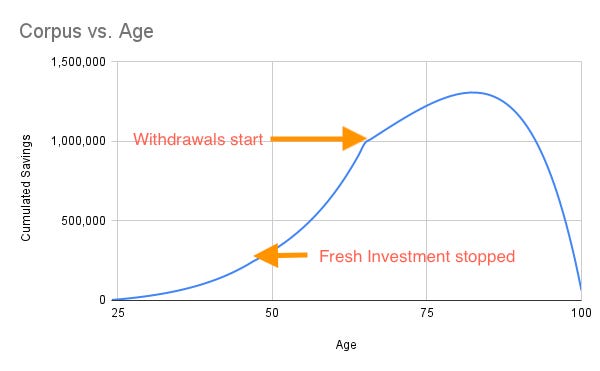 Corpus vs. Age

Cumulated Savings

1,500,000

1,000,000

500,000

0

Withdrawals start

Fresh Investment stopped

25

50

75

100

Age